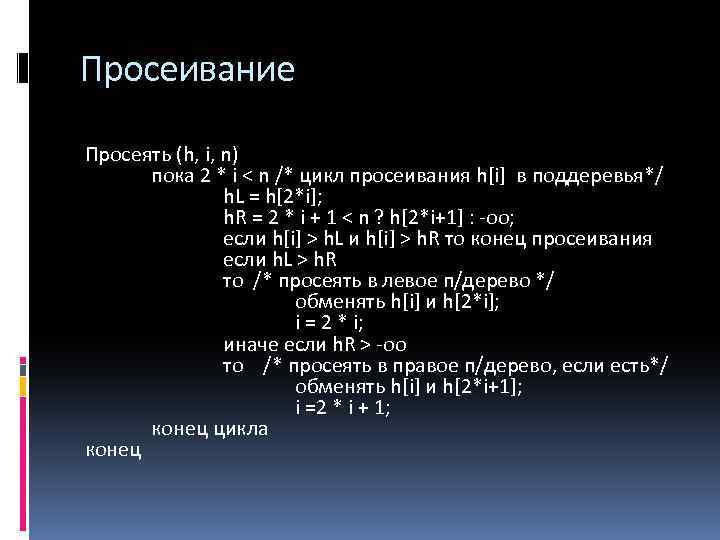 Просеивание

Просеять (h, i, n)
пока 2 * i < n /* цикл просеивания h[i] в поддеревья*/
hL = h[2*i];
hR = 2 * i + 1 < n ? h[2*i+1] : -oo;
если h[i] > hL и h[i] > hR то конец просеивания
если hL > hR
то /* просеять в левое п/дерево */
обменять h[i] и h[2*i];
i = 2 * i;
иначе если hR > -oo
то /* просеять в правое п/дерево, если есть*/
обменять h[i] и h[2*i+1];
i =2 * i + 1;
конец цикла
конец